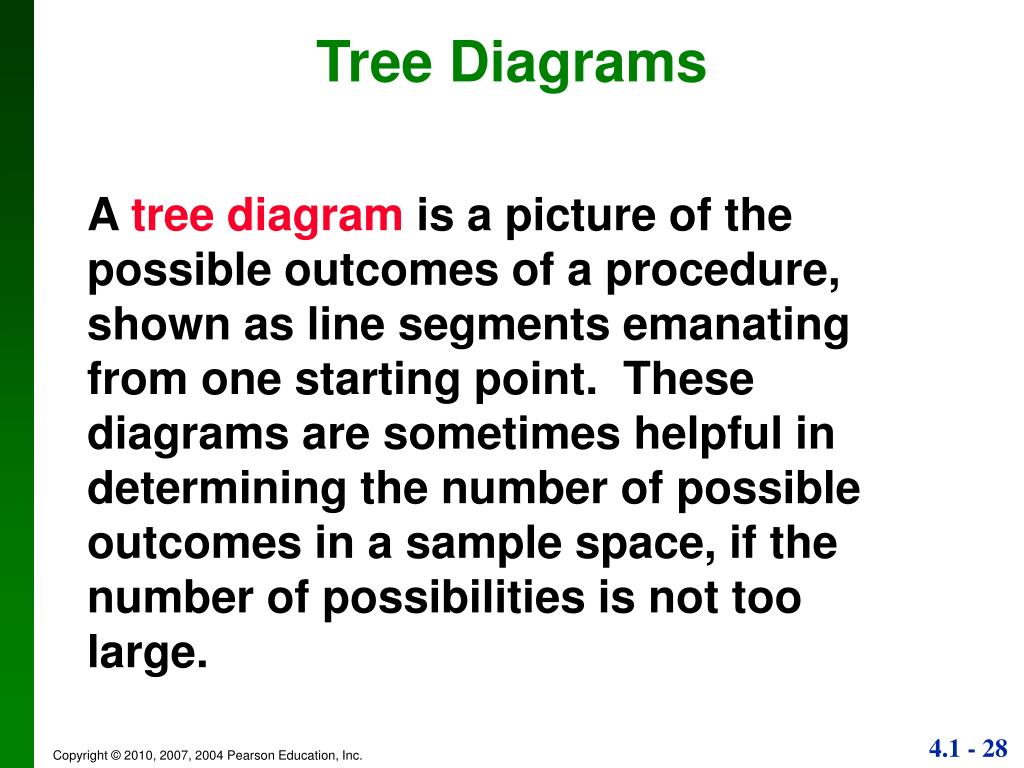 Tree Diagrams

A tree diagram is a picture of the possible outcomes of a procedure, shown as line segments emanating from one starting point. These diagrams are sometimes helpful in determining the number of possible outcomes in a sample space, if the number of possibilities is not too large.

Copyright © 2010, 2007, 2004 Pearson Education, Inc.

4.1 - 28